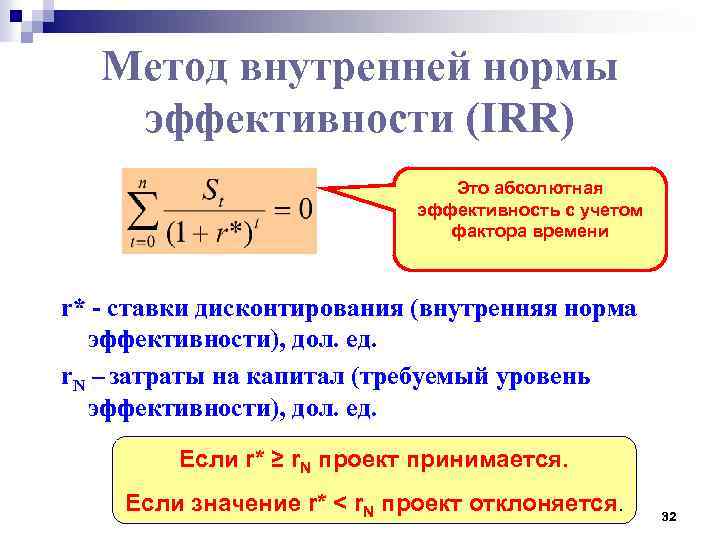 Метод внутренней нормы эффективности (IRR)

$\sum_{t=0}^{n} \frac{S_t}{(1+r^*)^t} = 0$

Это абсолютная эффективность с учетом фактора времени

r* - ставки дисконтирования (внутренняя норма эффективности), дол. ед.

$r_N$ – затраты на капитал (требуемый уровень эффективности), дол. ед.

Если r* ≥ $r_N$ проект принимается.

Если значение r* < $r_N$ проект отклоняется.

32